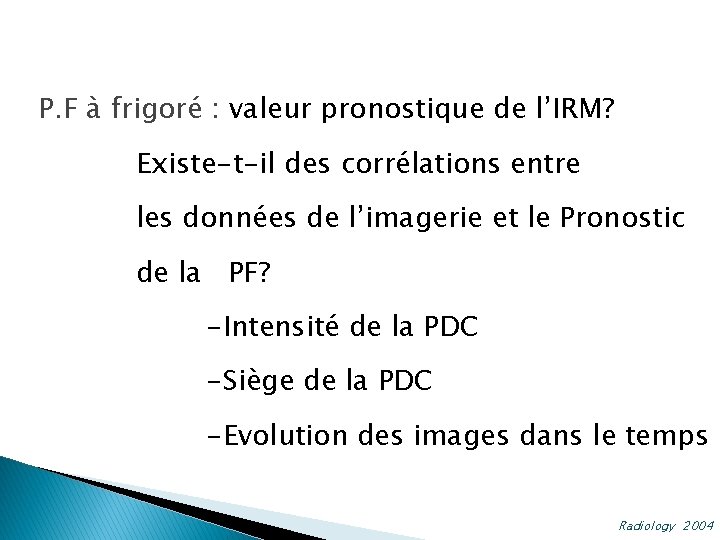 P.F à frigoré : valeur pronostique de l'IRM?

Existe-t-il des corrélations entre les données de l'imagerie et le Pronostic de la PF?

-Intensité de la PDC

-Siège de la PDC

-Evolution des images dans le temps

Radiology 2004